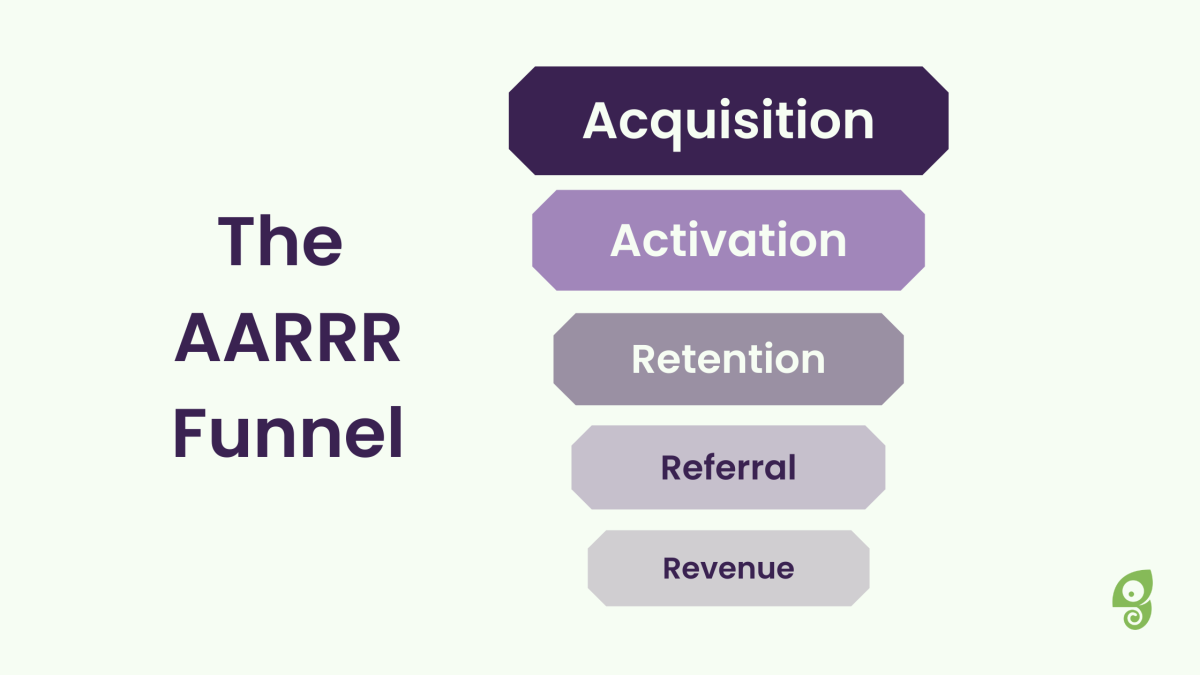 The AARRR Funnel

Acquisition

Activation

Retention

Referral

Revenue